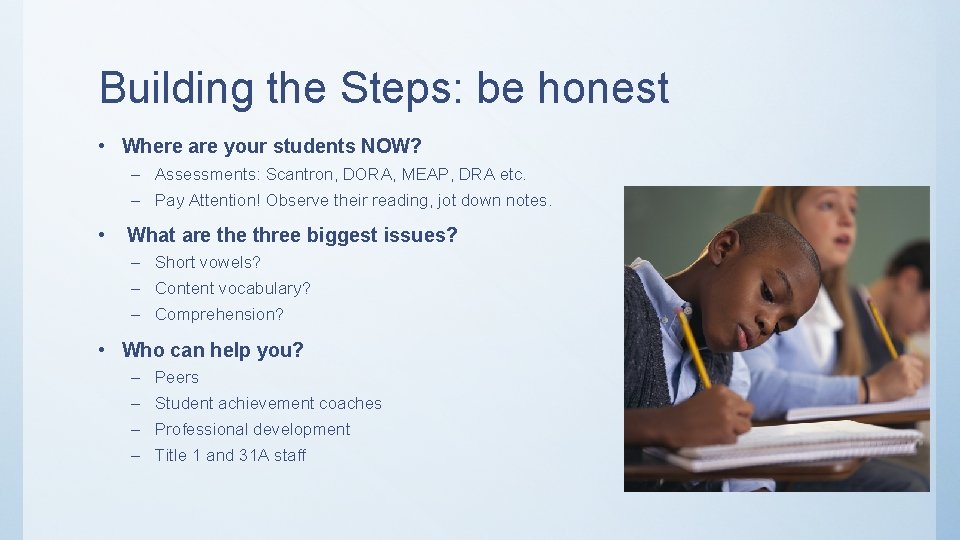 Building the Steps: be honest

• Where are your students NOW?
– Assessments: Scantron, DORA, MEAP, DRA etc.
– Pay Attention! Observe their reading, jot down notes.

• What are the three biggest issues?
– Short vowels?
– Content vocabulary?
– Comprehension?

• Who can help you?
– Peers
– Student achievement coaches
– Professional development
– Title 1 and 31A staff